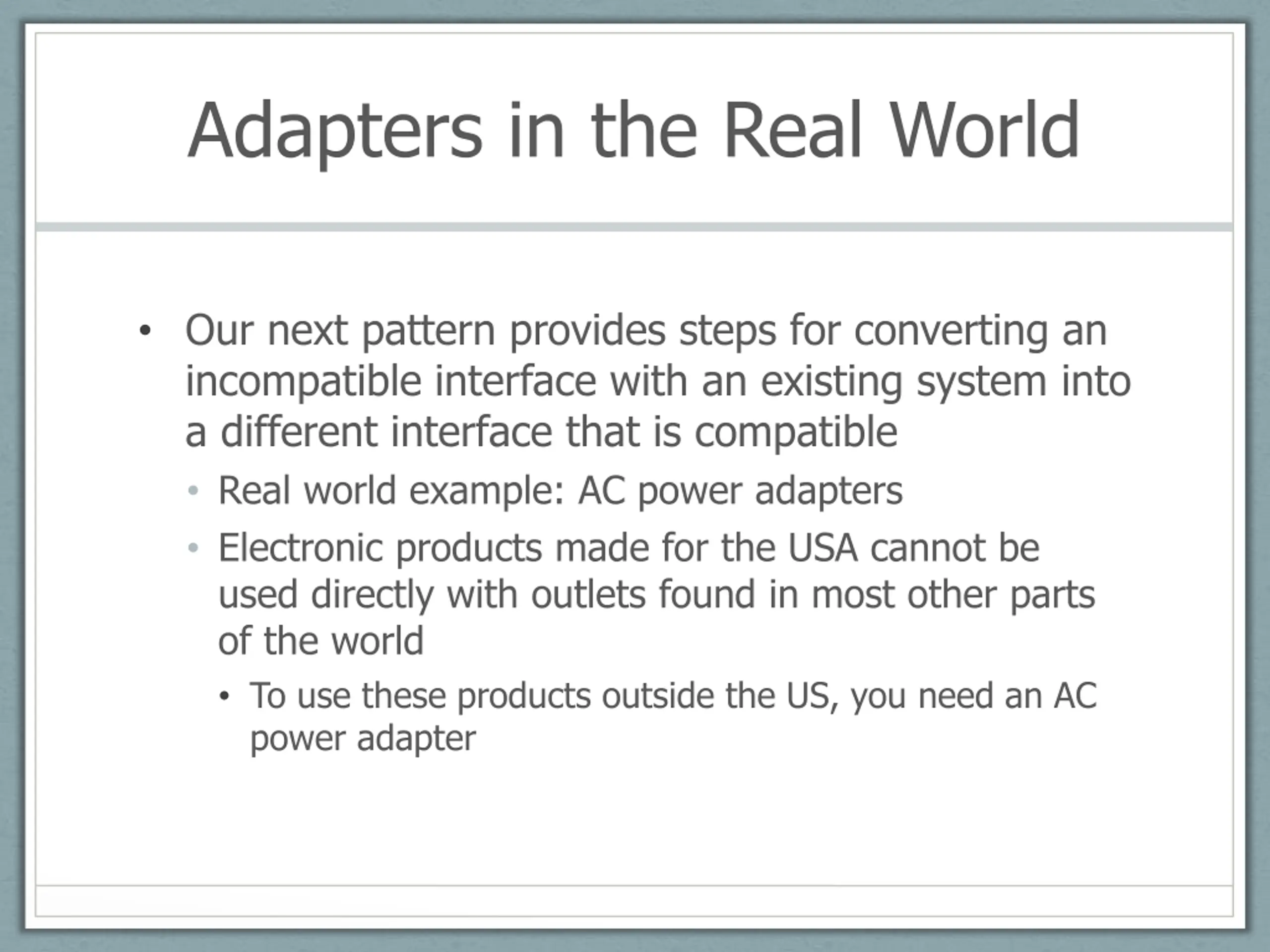 Adapters in the Real World

• Our next pattern provides steps for converting an incompatible interface with an existing system into a different interface that is compatible

• Real world example: AC power adapters

• Electronic products made for the USA cannot be used directly with outlets found in most other parts of the world

• To use these products outside the US, you need an AC power adapter